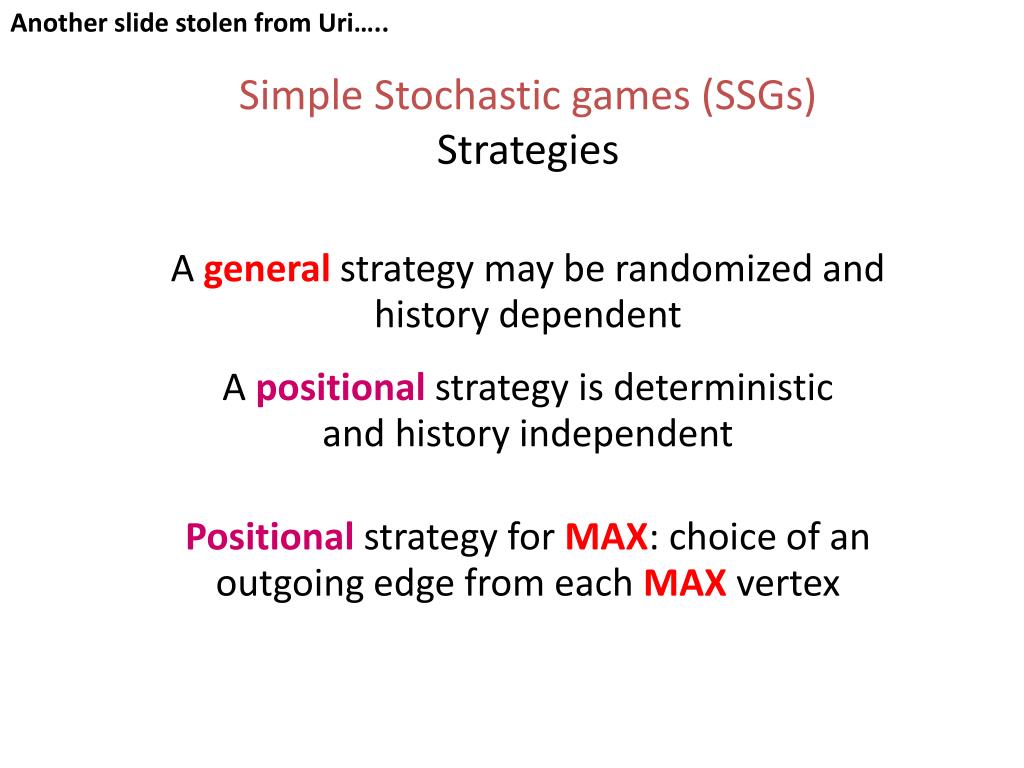 Another slide stolen from Uri…..

Simple Stochastic games (SSGs)
Strategies

A general strategy may be randomized and history dependent

A positional strategy is deterministic and history independent

Positional strategy for MAX: choice of an outgoing edge from each MAX vertex